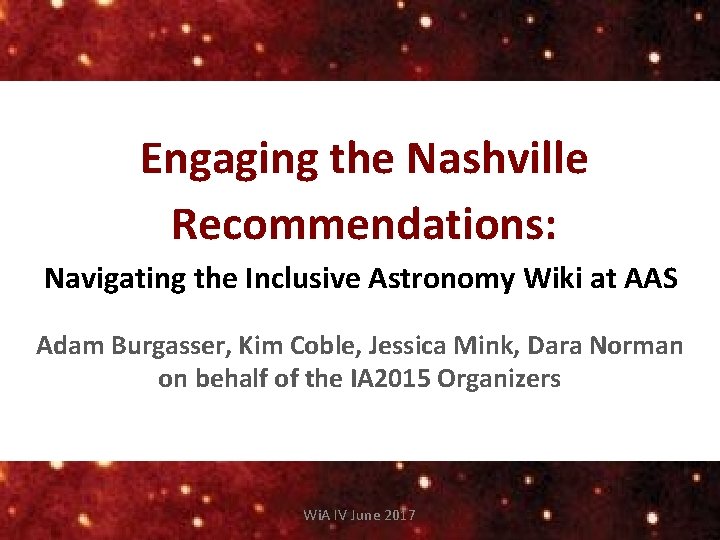 Engaging the Nashville Recommendations:

Navigating the Inclusive Astronomy Wiki at AAS

Adam Burgasser, Kim Coble, Jessica Mink, Dara Norman on behalf of the IA2015 Organizers

WiA IV June 2017